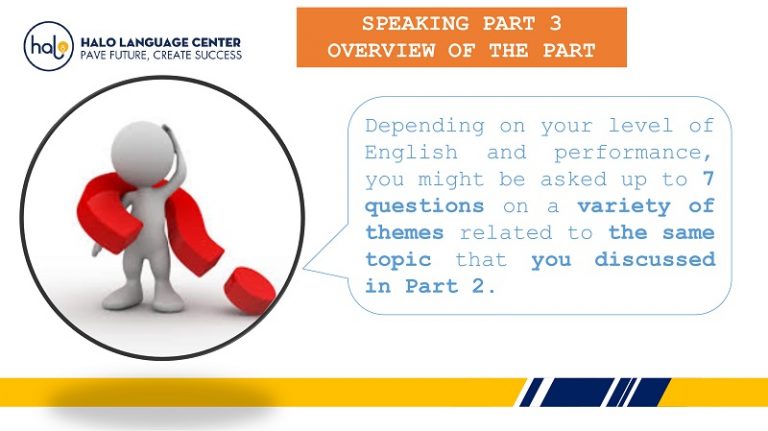 halo
HALO LANGUAGE CENTER
PAVE FUTURE, CREATE SUCCESS

SPEAKING PART 3
OVERVIEW OF THE PART

Depending on your level of English and performance, you might be asked up to 7 questions on a variety of themes related to the same topic that you discussed in Part 2.